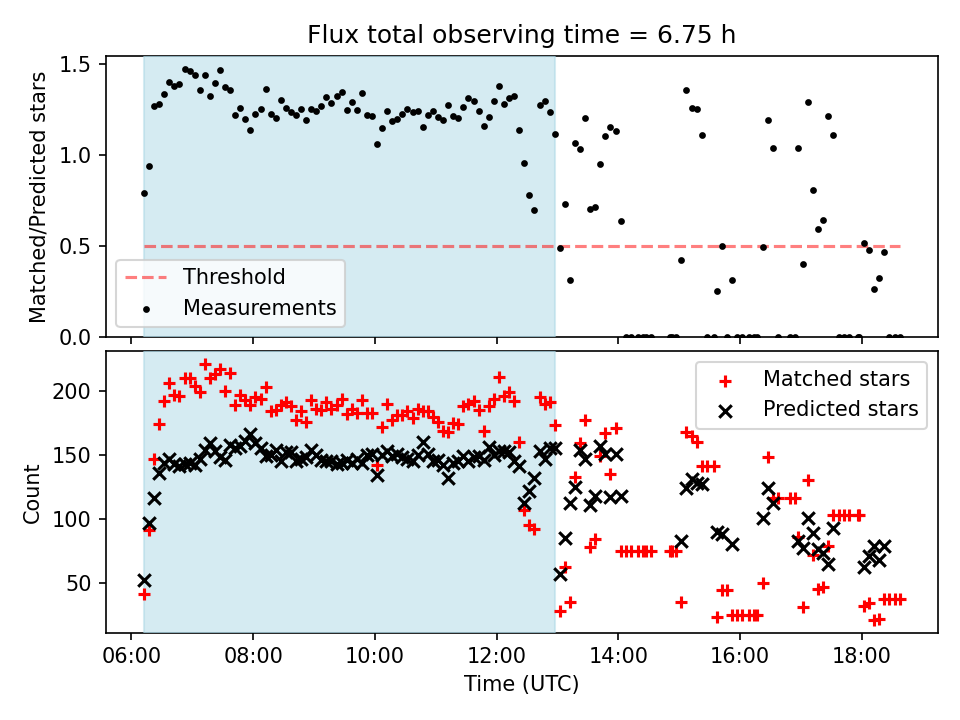 Flux total observing time = 6.75 h

Matched/Predicted stars

1.5
1.0
0.5
0.0

Threshold
Measurements

Count

200
150
100
50

Matched stars
Predicted stars

06:00 08:00 10:00 12:00 14:00 16:00 18:00

Time (UTC)